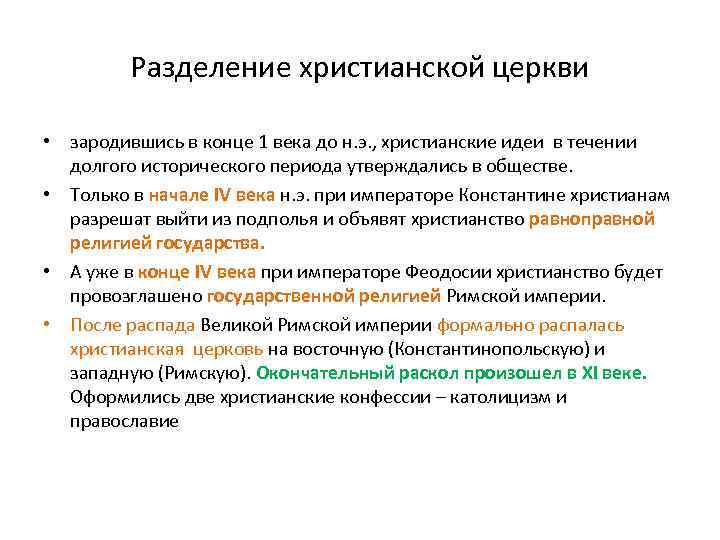 Разделение христианской церкви

• зародившись в конце 1 века до н.э., христианские идеи в течении долгого исторического периода утверждались в обществе.

• Только в начале IV века н.э. при императоре Константине христианам разрешат выйти из подполья и объявят христианство равноправной религией государства.

• А уже в конце IV века при императоре Феодосии христианство будет провозглашено государственной религией Римской империи.

• После распада Великой Римской империи формально распалась христианская церковь на восточную (Константинопольскую) и западную (Римскую). Окончательный раскол произошел в XI веке. Оформились две христианские конфессии – католицизм и православие